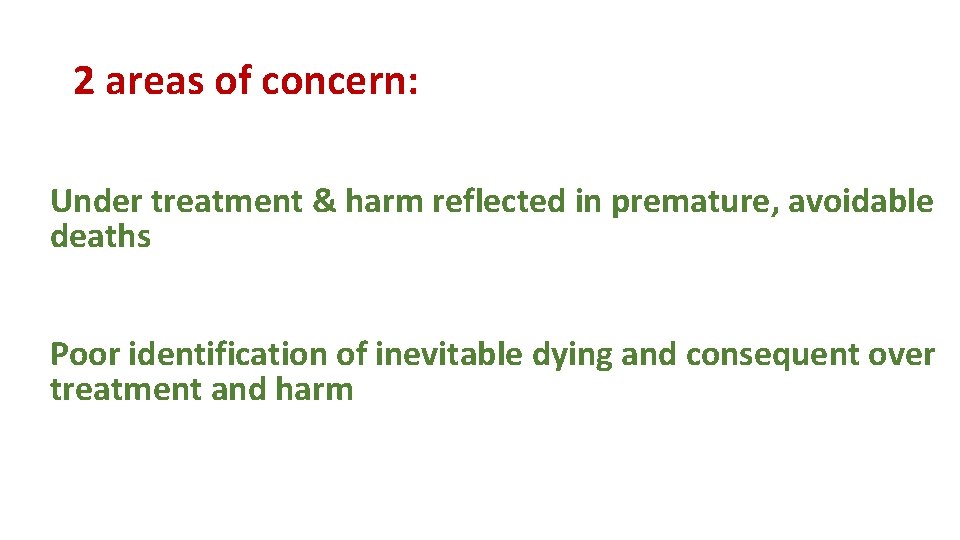 2 areas of concern:

Under treatment & harm reflected in premature, avoidable deaths

Poor identification of inevitable dying and consequent over treatment and harm